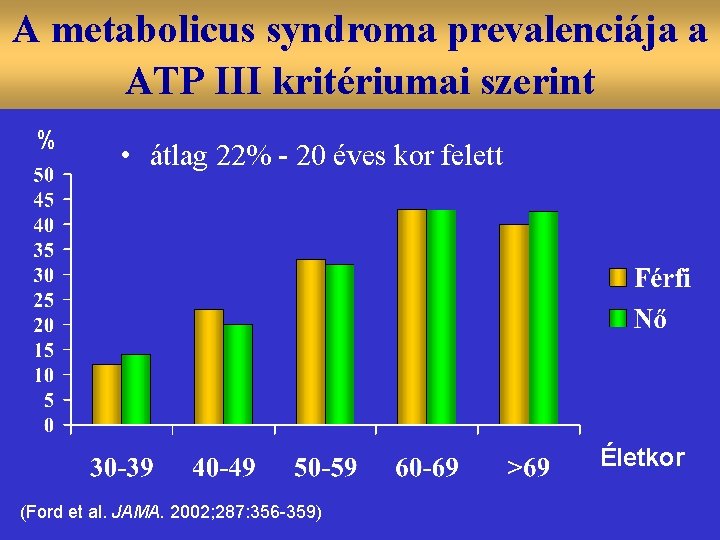 A metabolicus syndroma prevalenciája a ATP III kritériumai szerint

%

• átlag 22% - 20 éves kor felett

50
45
40
35
30
25
20
15
10
5
0

Férfi
Nő

30-39 40-49 50-59 60-69 >69

Életkor

(Ford et al. JAMA. 2002;287:356-359)